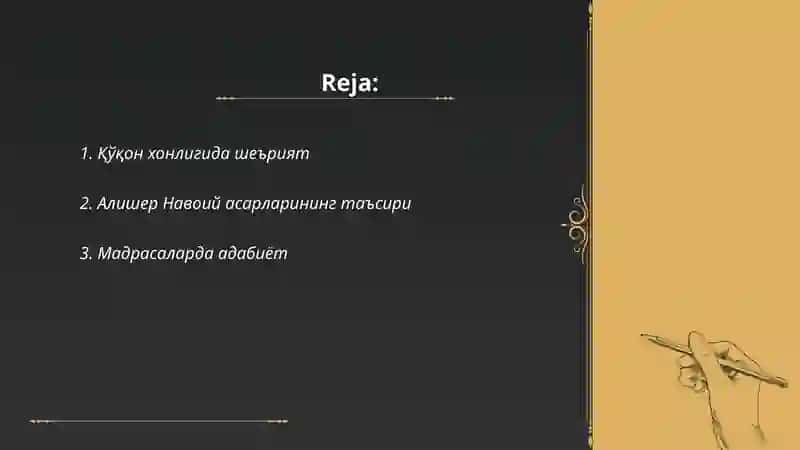 Reja:

1. Қўқон хонлигида шеърият

2. Алишер Навоий асарларининг таъсири

3. Мадрасаларда адабиёт